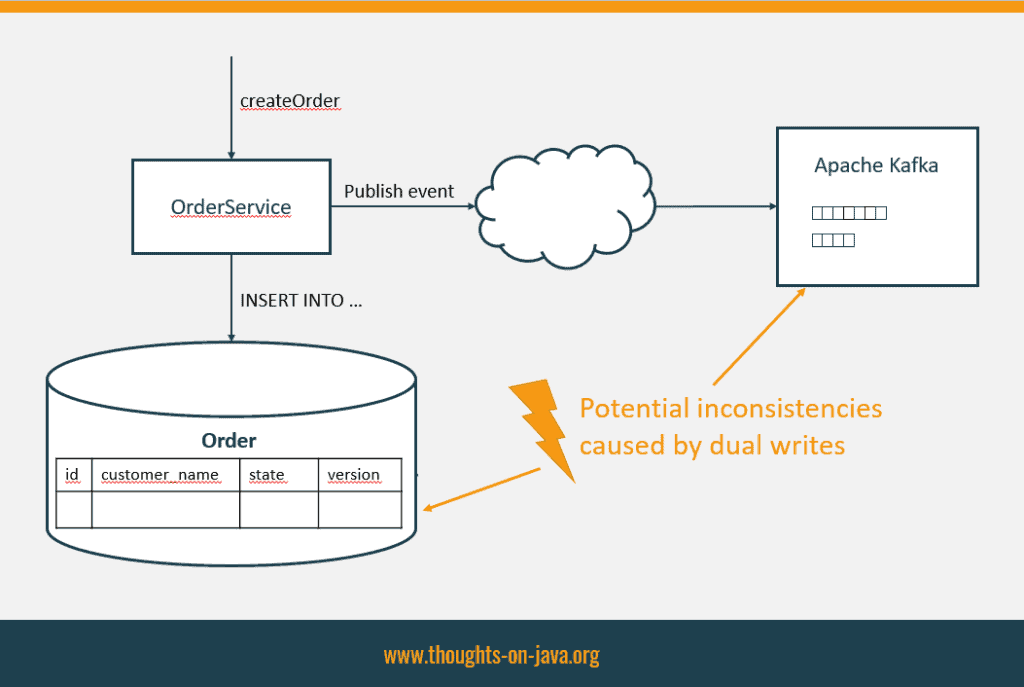 createOrder

OrderService

Publish event

Apache Kafka

INSERT INTO ...

Order

| id | customer_name | state | version |
|---|---|---|---|
| | | | |

Potential inconsistencies caused by dual writes

www.thoughts-on-java.org